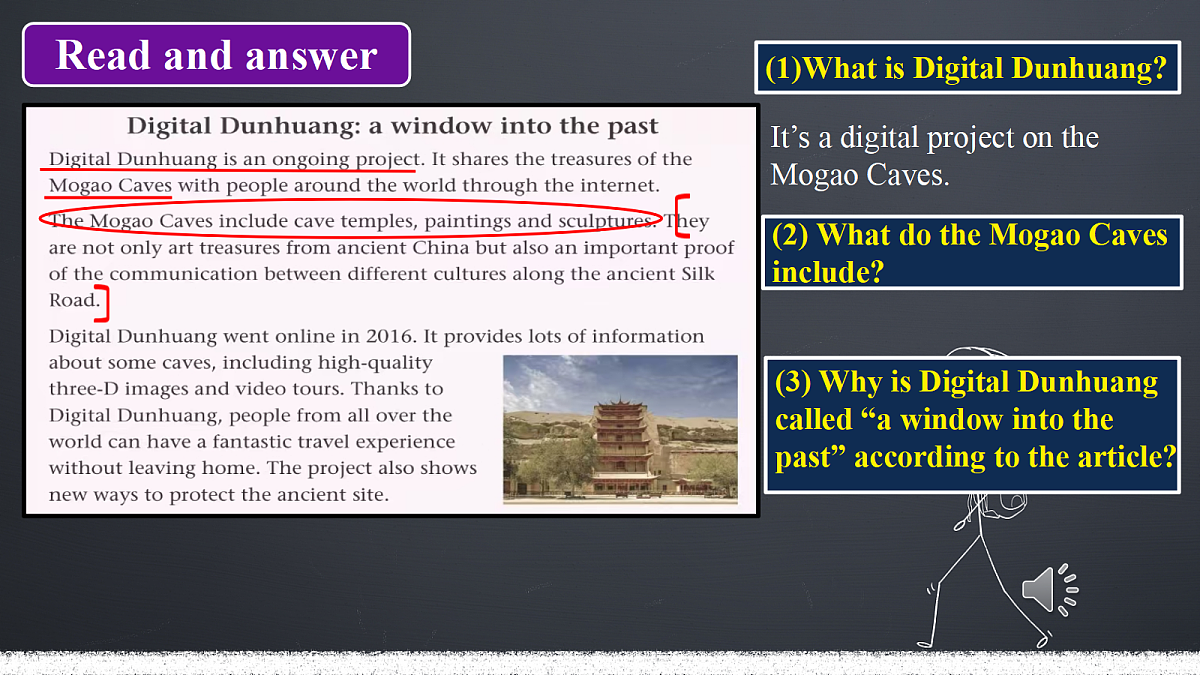 Read and answer

Digital Dunhuang: a window into the past

Digital Dunhuang is an ongoing project. It shares the treasures of the Mogao Caves with people around the world through the internet.

The Mogao Caves include cave temples, paintings and sculptures. They are not only art treasures from ancient China but also an important proof of the communication between different cultures along the ancient Silk Road.

Digital Dunhuang went online in 2016. It provides lots of information about some caves, including high-quality three-D images and video tours. Thanks to Digital Dunhuang, people from all over the world can have a fantastic travel experience without leaving home. The project also shows new ways to protect the ancient site.

(1)What is Digital Dunhuang?

It's a digital project on the Mogao Caves.

(2) What do the Mogao Caves include?

(3) Why is Digital Dunhuang called "a window into the past" according to the article?